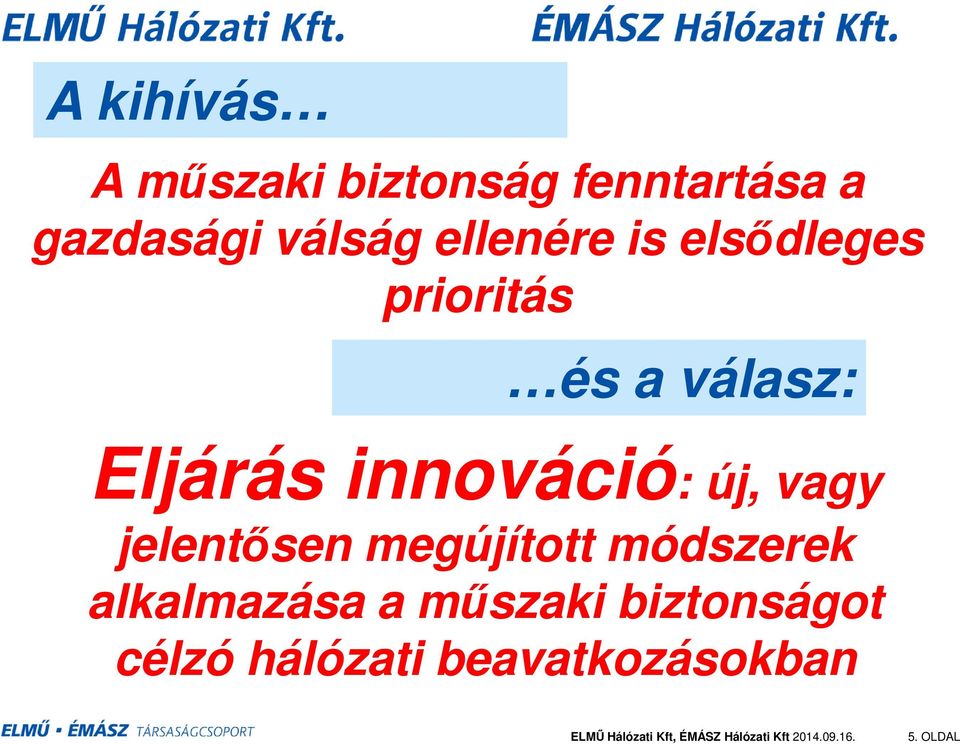 ELMŰ Hálózati Kft.

ÉMÁSZ Hálózati Kft.

A kihívás…

A műszaki biztonság fenntartása a gazdasági válság ellenére is elsődleges prioritás

…és a válasz:

Eljárás innováció: új, vagy jelentősen megújított módszerek alkalmazása a műszaki biztonságot célzó hálózati beavatkozásokban

ELMŰ • ÉMÁSZ TÁRSASÁGCSOPORT

ELMŰ Hálózati Kft, ÉMÁSZ Hálózati Kft 2014.09.16.

5. OLDAL